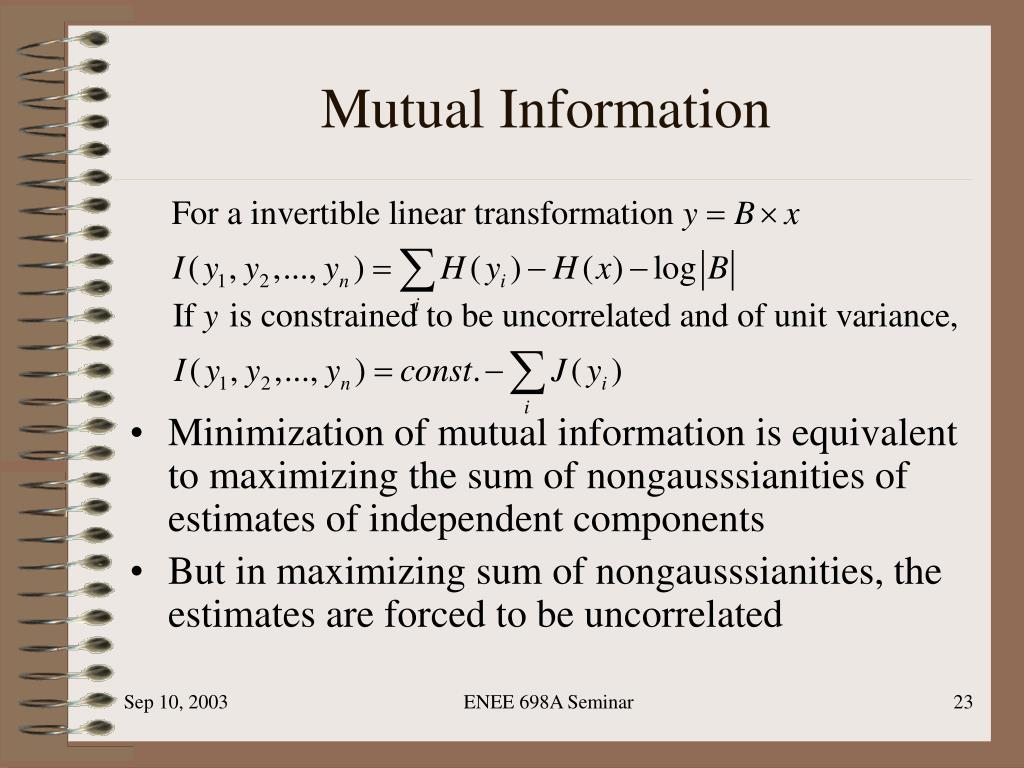 Mutual Information

For a invertible linear transformation $y = B \times x$

$I(y_1, y_2, ..., y_n) = \sum_i H(y_i) - H(x) - \log|B|$

If $y$ is constrained to be uncorrelated and of unit variance,

$I(y_1, y_2, ..., y_n) = const. - \sum_i J(y_i)$

• Minimization of mutual information is equivalent to maximizing the sum of nongausssianities of estimates of independent components
• But in maximizing sum of nongausssianities, the estimates are forced to be uncorrelated

Sep 10, 2003 ENEE 698A Seminar 23